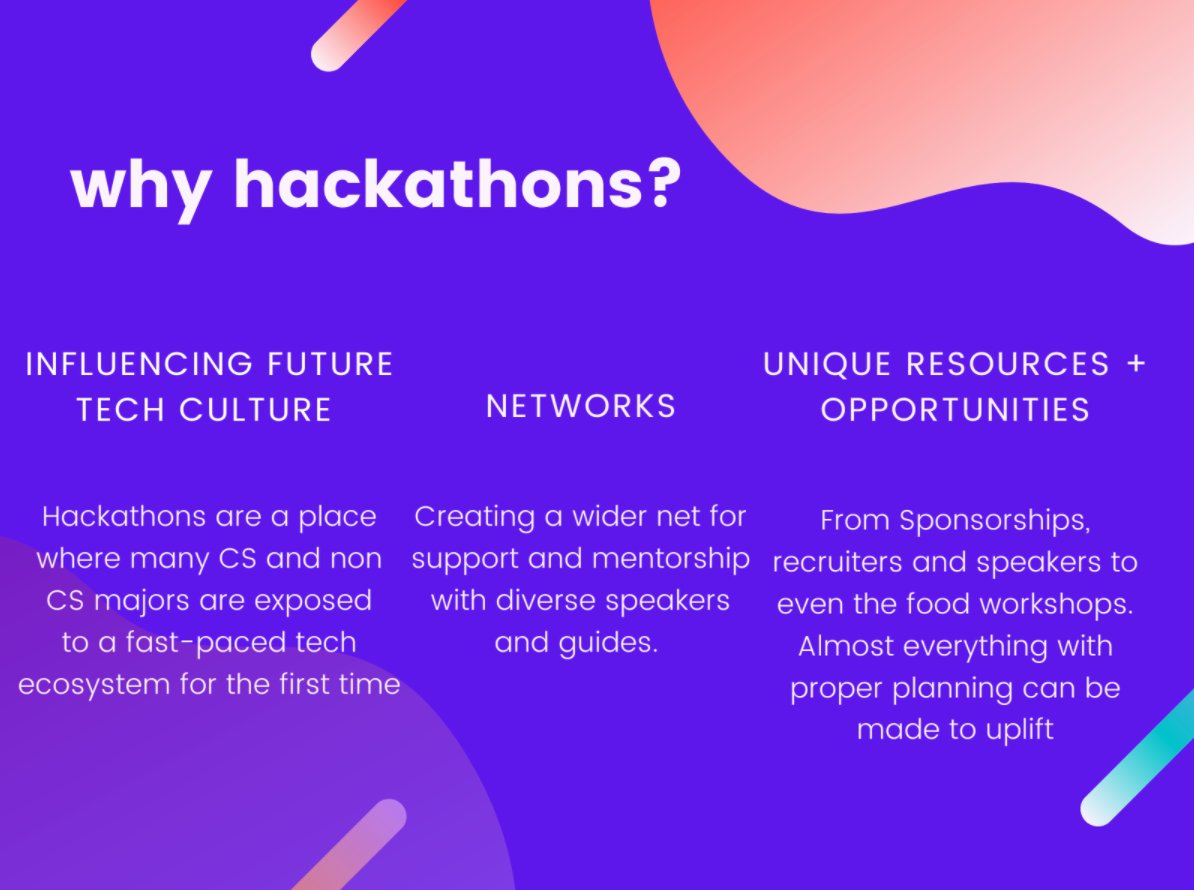 why hackathons?

INFLUENCING FUTURE TECH CULTURE

Hackathons are a place where many CS and non CS majors are exposed to a fast-paced tech ecosystem for the first time

NETWORKS

Creating a wider net for support and mentorship with diverse speakers and guides.

UNIQUE RESOURCES + OPPORTUNITIES

From Sponsorships, recruiters and speakers to even the food workshops. Almost everything with proper planning can be made to uplift